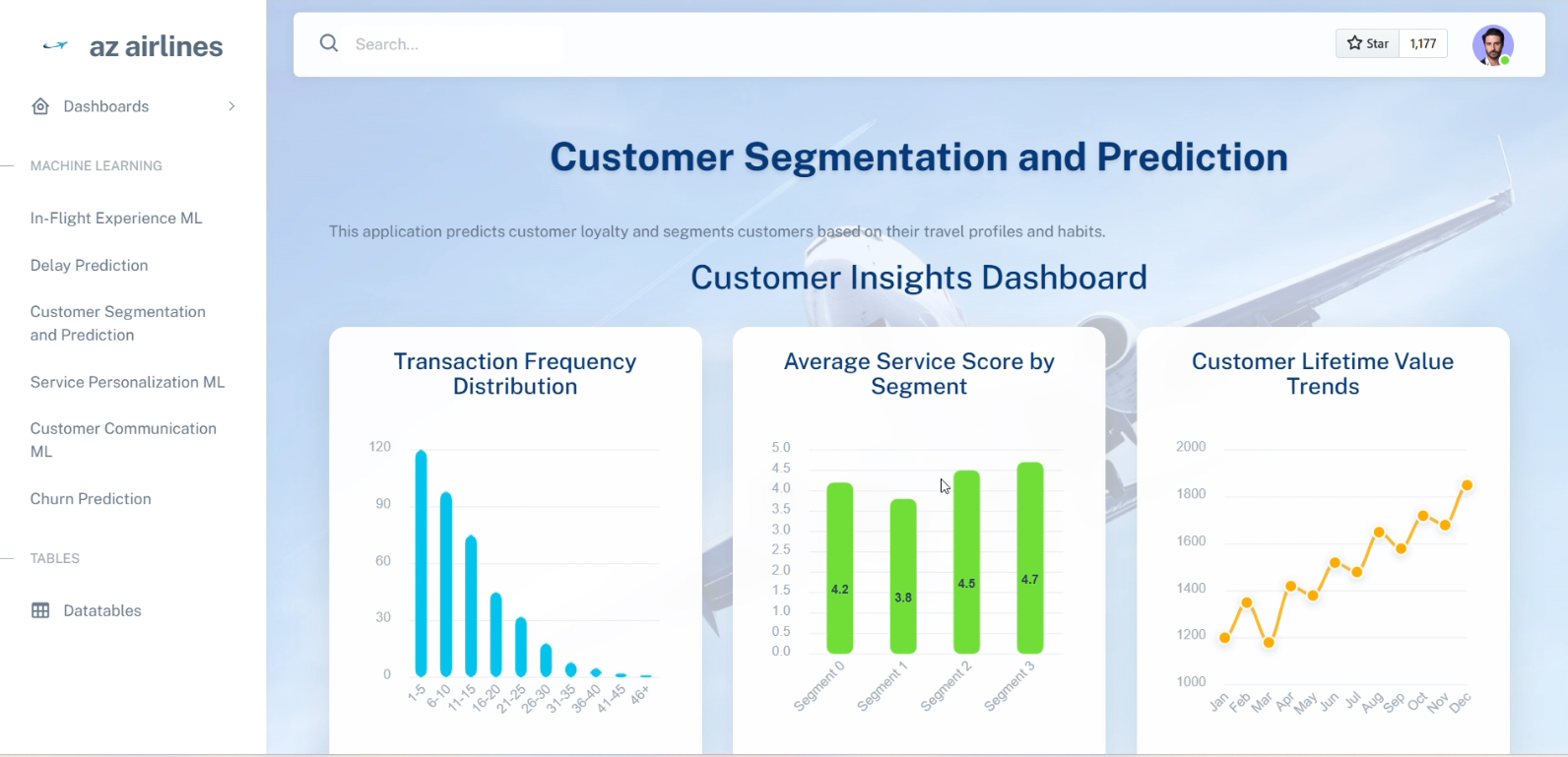 az airlines

Dashboards

MACHINE LEARNING

In-Flight Experience ML

Delay Prediction

Customer Segmentation and Prediction

Service Personalization ML

Customer Communication ML

Churn Prediction

TABLES

Datatables

Search...

Star 1,177

Customer Segmentation and Prediction

This application predicts customer loyalty and segments customers based on their travel profiles and habits.

Customer Insights Dashboard

Transaction Frequency Distribution

120
90
60
30
0

1-5 6-10 11-15 16-20 21-25 26-30 31-35 36-40 41-45 46+

Average Service Score by Segment

5.0
4.5
4.0
3.5
3.0
2.5
2.0
1.5
1.0
0.5
0.0

4.2 3.8 4.5 4.7

Segment 0 Segment 1 Segment 2 Segment 3

Customer Lifetime Value Trends

2000
1800
1600
1400
1200
1000

Jan Feb Mar Apr May Jun Jul Aug Sep Oct Nov Dec